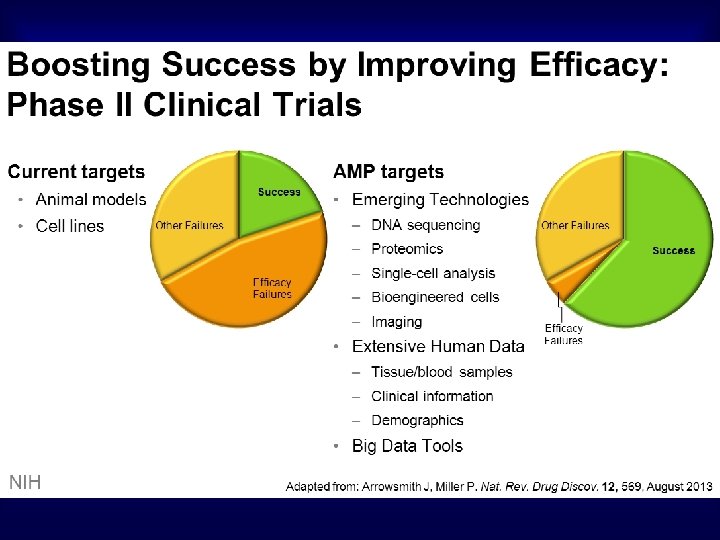 Boosting Success by Improving Efficacy: Phase II Clinical Trials

Current targets
• Animal models
• Cell lines

Success
Other Failures
Efficacy Failures

AMP targets
• Emerging Technologies
– DNA sequencing
– Proteomics
– Single-cell analysis
– Bioengineered cells
– Imaging
• Extensive Human Data
– Tissue/blood samples
– Clinical information
– Demographics
• Big Data Tools

Other Failures
Success
Efficacy Failures

NIH

Adapted from: Arrowsmith J, Miller P. Nat. Rev. Drug Discov. 12, 569, August 2013